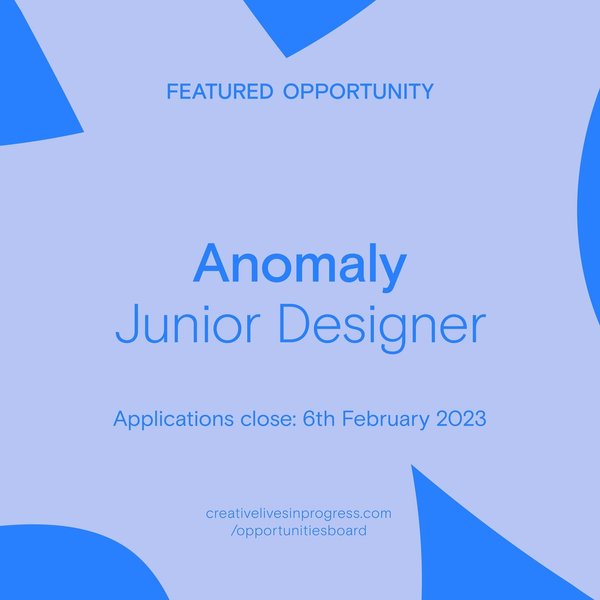 FEATURED OPPORTUNITY

Anomaly
Junior Designer

Applications close: 6th February 2023

creativelivesinprogress.com
/opportunitiesboard